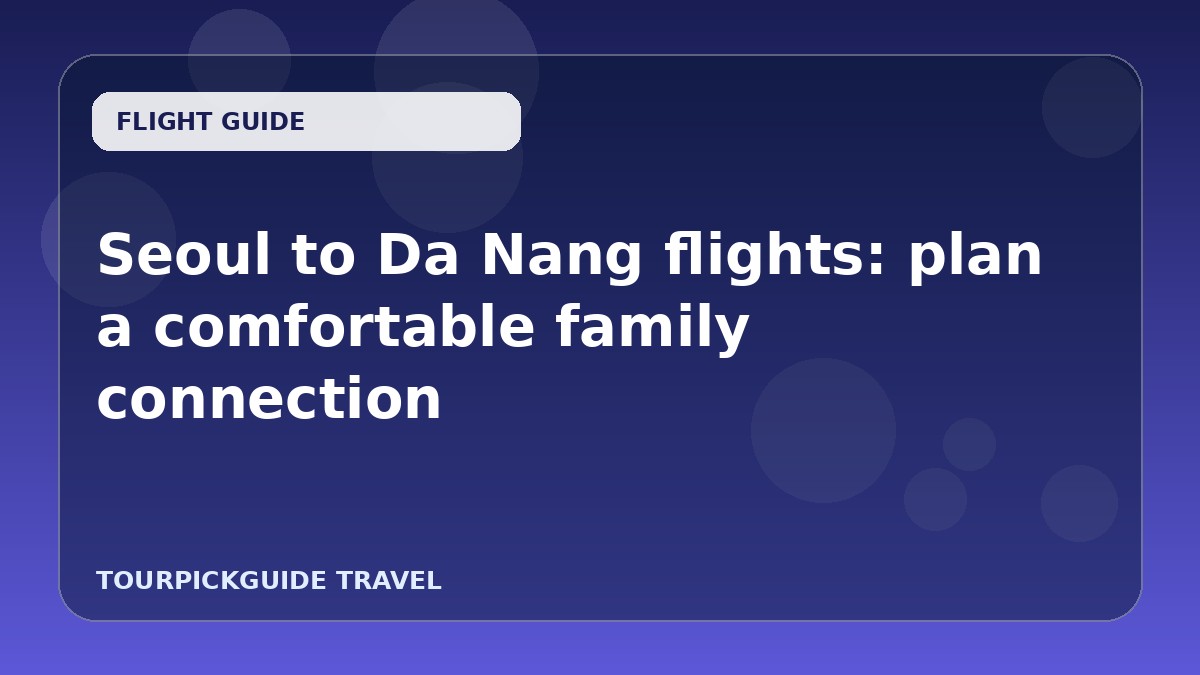 FLIGHT GUIDE

Seoul to Da Nang flights: plan a comfortable family connection

TOURPICKGUIDE TRAVEL